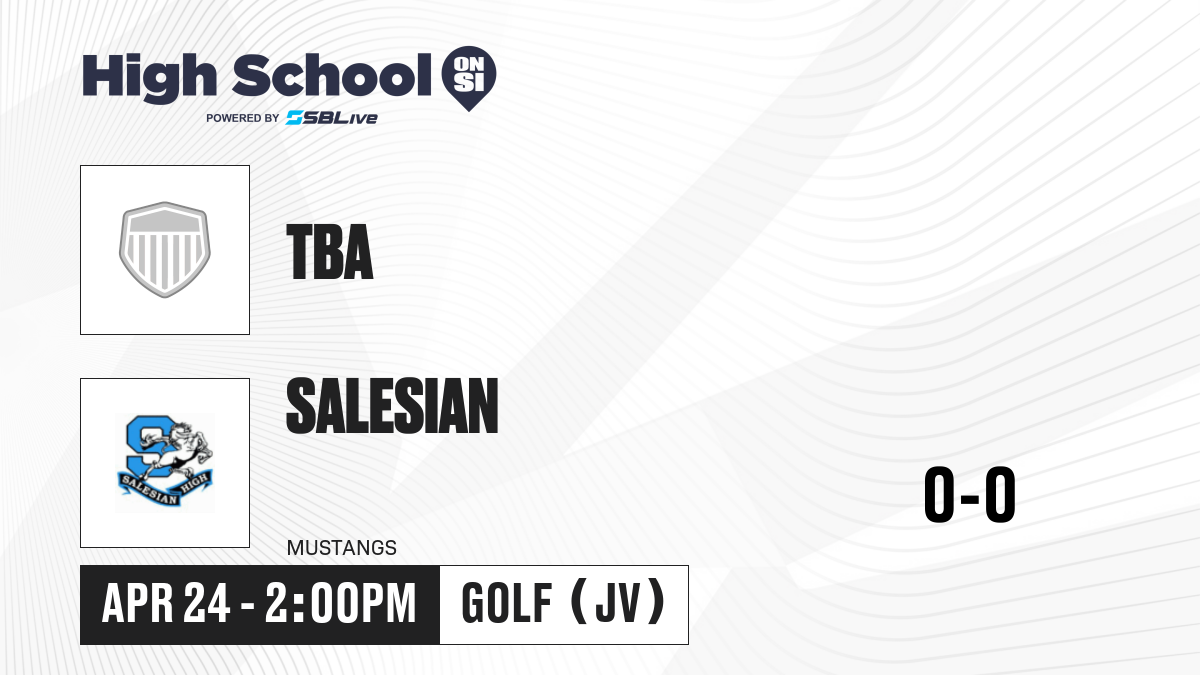 High School ON SI
POWERED BY SBLive

TBA

SALESIAN

SALESIAN HIGH

MUSTANGS

0-0

APR 24 - 2:00PM

GOLF (JV)